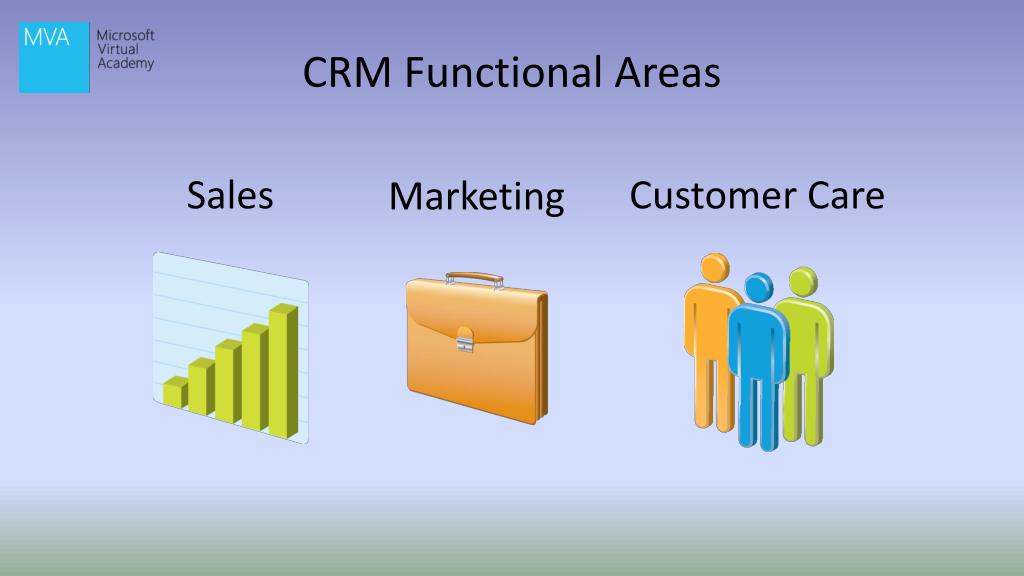 MVA Microsoft Virtual Academy

CRM Functional Areas

Sales

Marketing

Customer Care